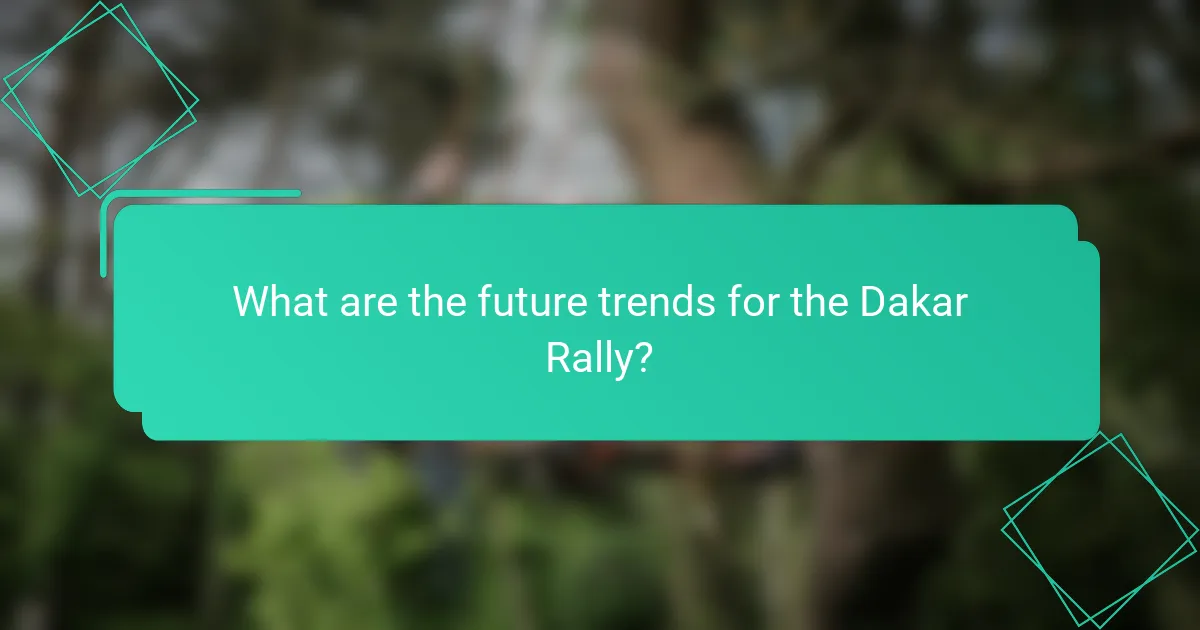 What are the future trends for the Dakar Rally?